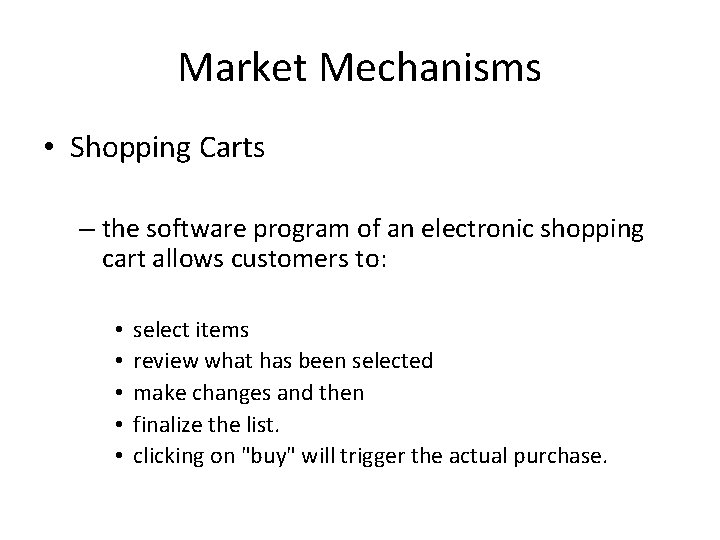 Market Mechanisms

• Shopping Carts

– the software program of an electronic shopping cart allows customers to:

• select items
• review what has been selected
• make changes and then
• finalize the list.
• clicking on "buy" will trigger the actual purchase.